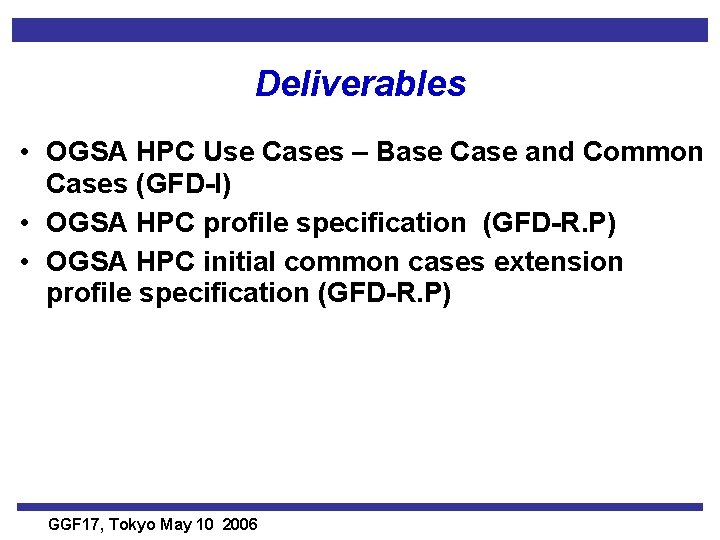 Deliverables

• OGSA HPC Use Cases – Base Case and Common Cases (GFD-I)
• OGSA HPC profile specification (GFD-R.P)
• OGSA HPC initial common cases extension profile specification (GFD-R.P)

GGF17, Tokyo May 10 2006